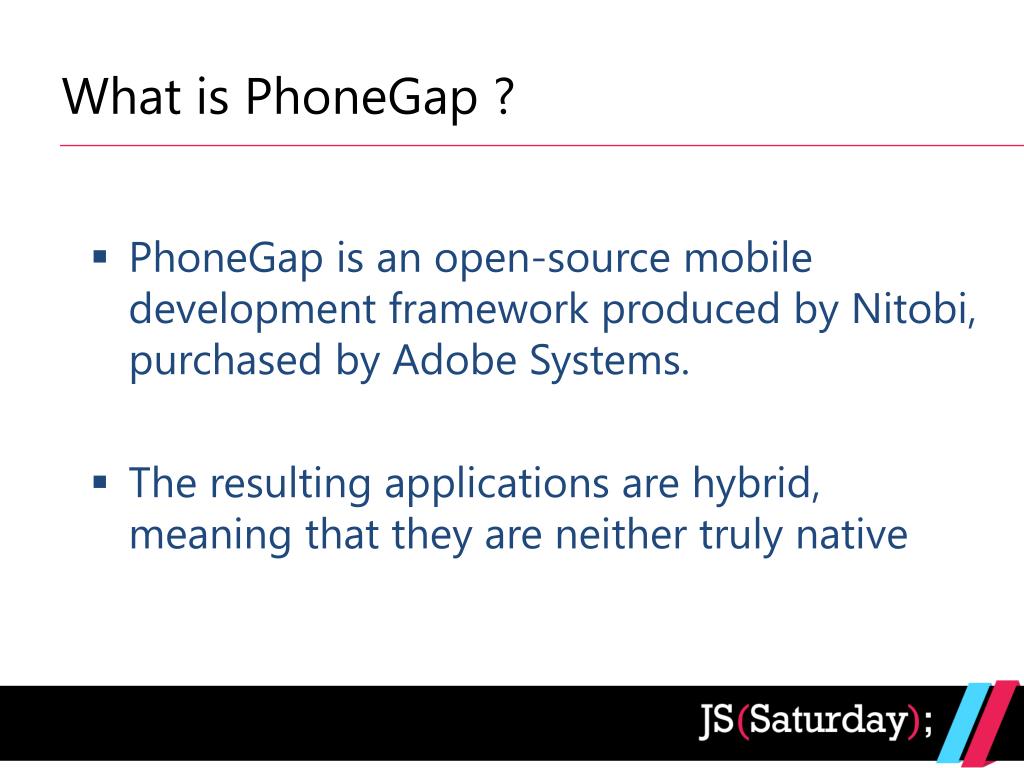 What is PhoneGap ?

▪ PhoneGap is an open-source mobile development framework produced by Nitobi, purchased by Adobe Systems.

▪ The resulting applications are hybrid, meaning that they are neither truly native

JS(Saturday);